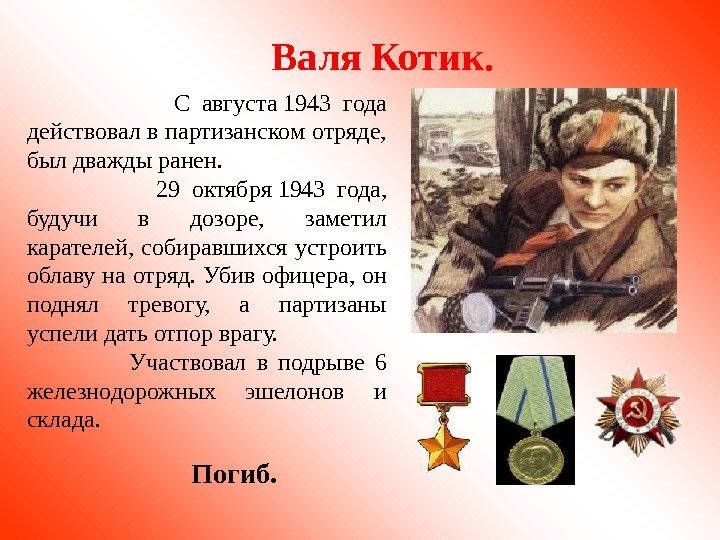 Валя Котик.

С августа 1943 года действовал в партизанском отряде, был дважды ранен.

29 октября 1943 года, будучи в дозоре, заметил карателей, собиравшихся устроить облаву на отряд. Убив офицера, он поднял тревогу, а партизаны успели дать отпор врагу.

Участвовал в подрыве 6 железнодорожных эшелонов и склада.

Погиб.